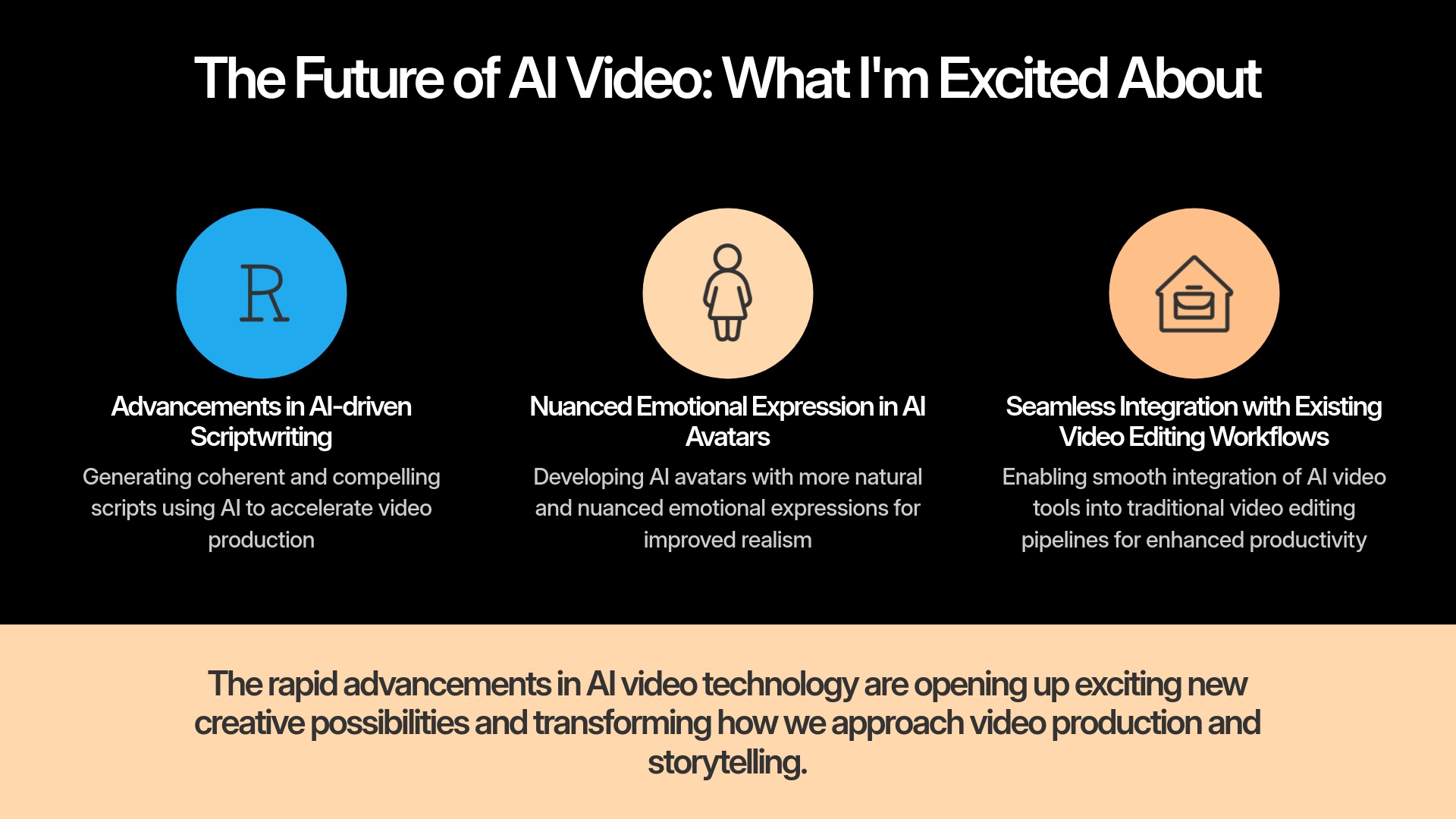 The Future of AI Video: What I'm Excited About

R

Advancements in AI-driven Scriptwriting

Generating coherent and compelling scripts using AI to accelerate video production

Nuanced Emotional Expression in AI Avatars

Developing AI avatars with more natural and nuanced emotional expressions for improved realism

Seamless Integration with Existing Video Editing Workflows

Enabling smooth integration of AI video tools into traditional video editing pipelines for enhanced productivity

The rapid advancements in AI video technology are opening up exciting new creative possibilities and transforming how we approach video production and storytelling.